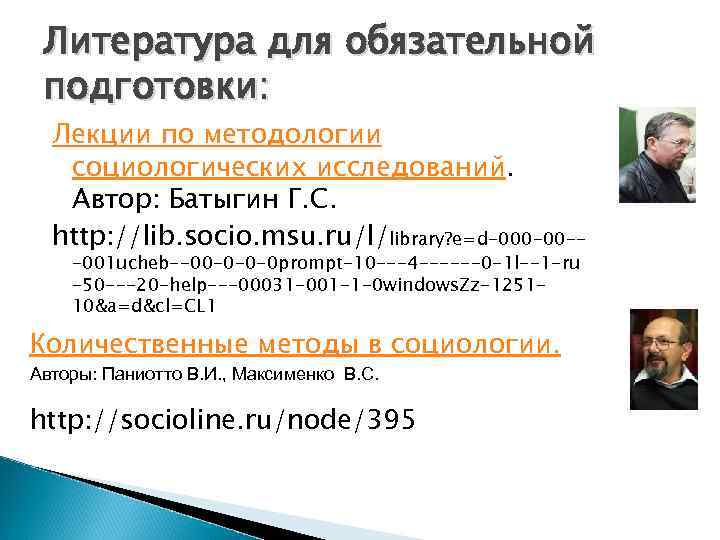 Литература для обязательной подготовки:

Лекции по методологии социологических исследований. Автор: Батыгин Г.С.

http://lib.socio.msu.ru/l/library?e=d-000-00---001ucheb--00-0-0-0prompt-10---4------0-1l--1-ru-50---20-help---00031-001-1-0windowsZz-1251-10&a=d&cl=CL1

Количественные методы в социологии.

Авторы: Паниотто В.И., Максименко В.С.

http://socioline.ru/node/395